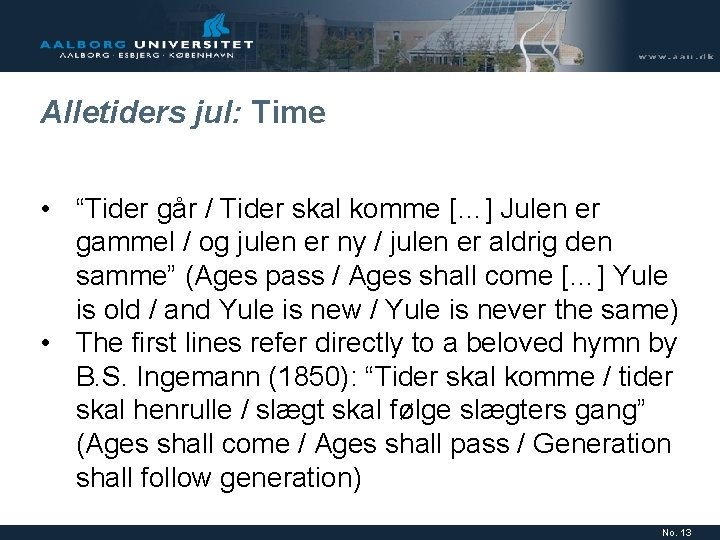 AALBORG UNIVERSITET
AALBORG · ESBJERG · KØBENHAVN

www.aau.dk

Alletiders jul: Time

• "Tider går / Tider skal komme [...] Julen er gammel / og julen er ny / julen er aldrig den samme" (Ages pass / Ages shall come [...] Yule is old / and Yule is new / Yule is never the same)
• The first lines refer directly to a beloved hymn by B.S. Ingemann (1850): "Tider skal komme / tider skal henrulle / slægt skal følge slægters gang" (Ages shall come / Ages shall pass / Generation shall follow generation)

No. 13